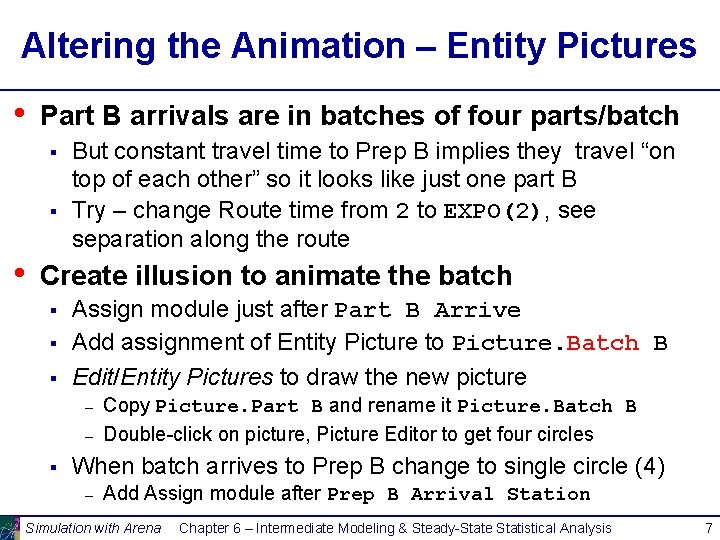 Altering the Animation – Entity Pictures

• Part B arrivals are in batches of four parts/batch
  ▪ But constant travel time to Prep B implies they travel "on top of each other" so it looks like just one part B
  ▪ Try – change Route time from 2 to EXPO(2), see separation along the route

• Create illusion to animate the batch
  ▪ Assign module just after Part B Arrive
  ▪ Add assignment of Entity Picture to Picture.Batch B
  ▪ Edit/Entity Pictures to draw the new picture
    – Copy Picture.Part B and rename it Picture.Batch B
    – Double-click on picture, Picture Editor to get four circles
  ▪ When batch arrives to Prep B change to single circle (4)
    – Add Assign module after Prep B Arrival Station

Simulation with Arena Chapter 6 – Intermediate Modeling & Steady-State Statistical Analysis 7